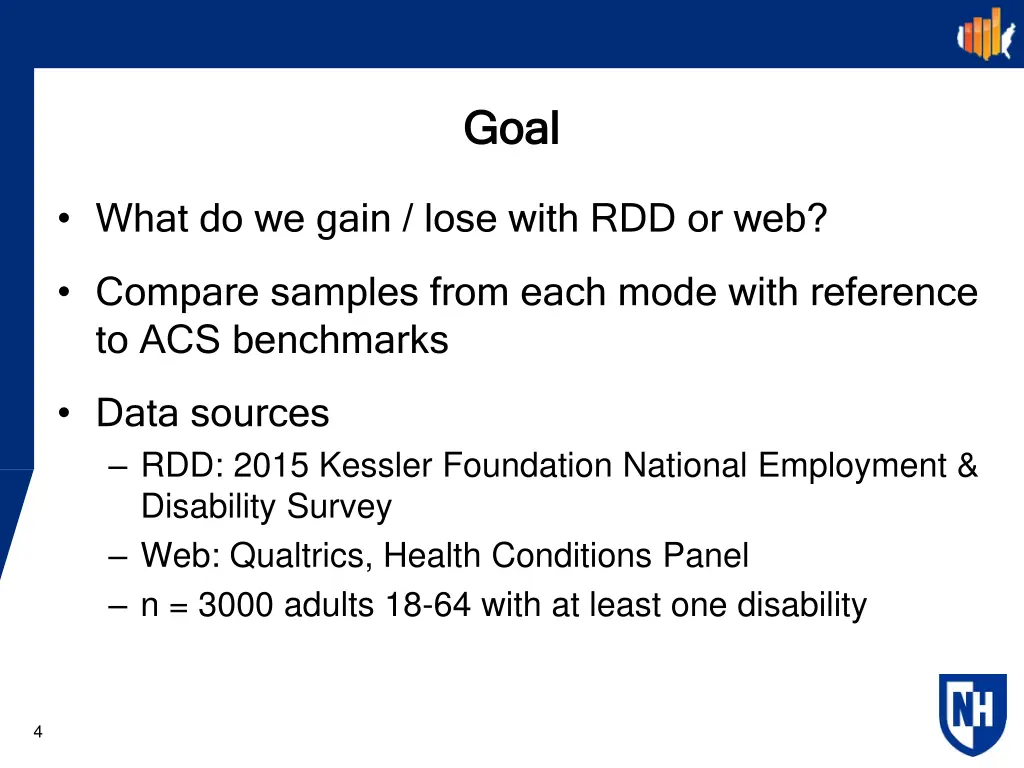 Goal

• What do we gain / lose with RDD or web?

• Compare samples from each mode with reference to ACS benchmarks

• Data sources
– RDD: 2015 Kessler Foundation National Employment & Disability Survey
– Web: Qualtrics, Health Conditions Panel
– n = 3000 adults 18-64 with at least one disability

4

NH